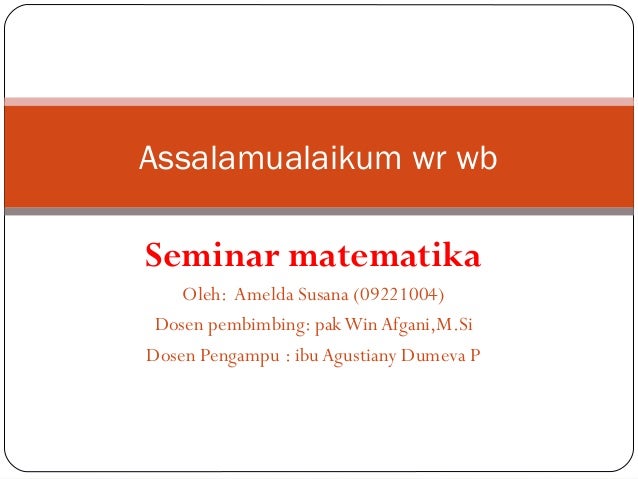 Assalamualaikum wr wb

Seminar matematika

Oleh: Amelda Susana (09221004)

Dosen pembimbing: pak Win Afgani,M.Si

Dosen Pengampu : ibu Agustiany Dumeva P